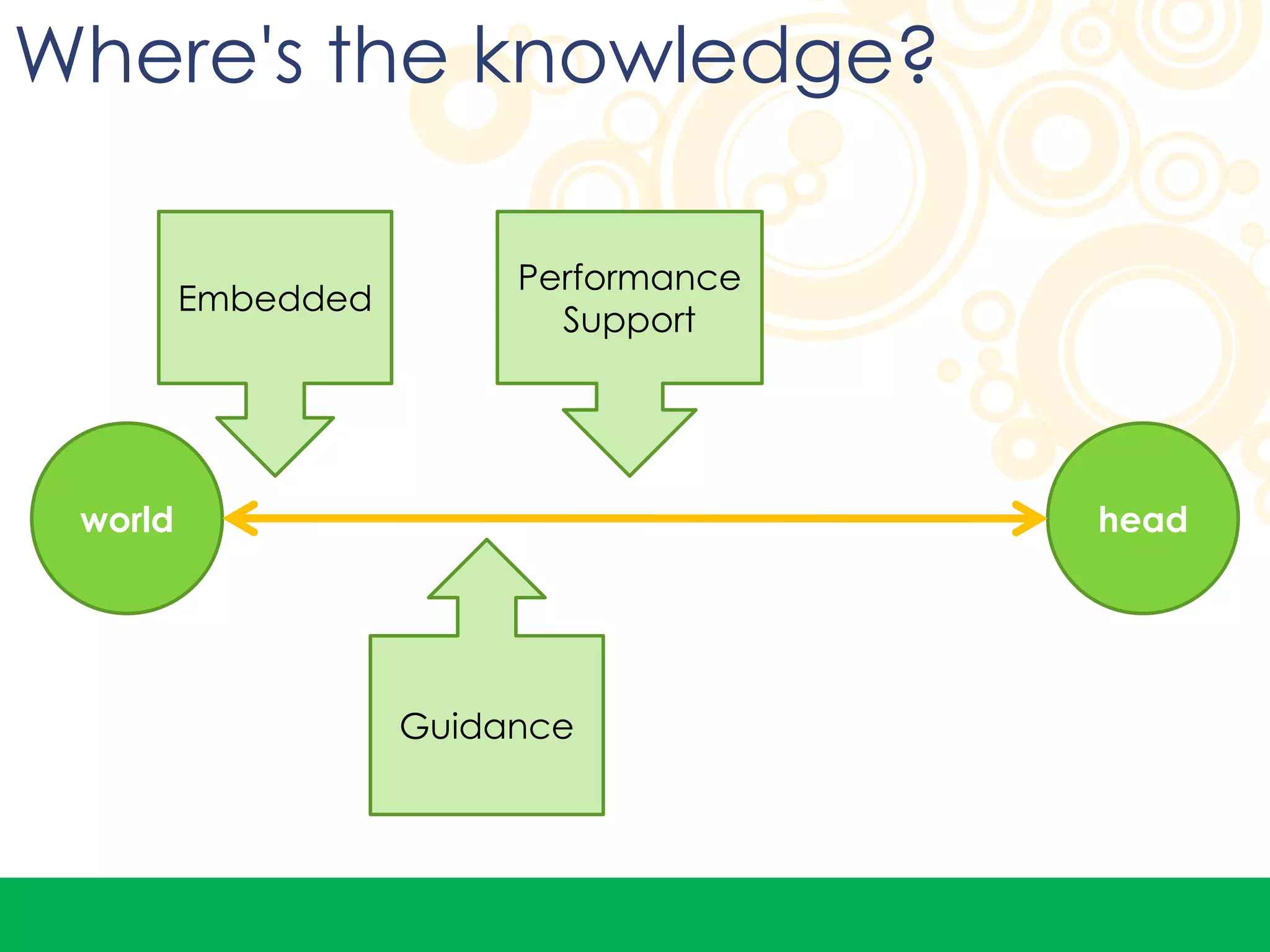 Where's the knowledge?

Embedded

Performance Support

world

head

Guidance